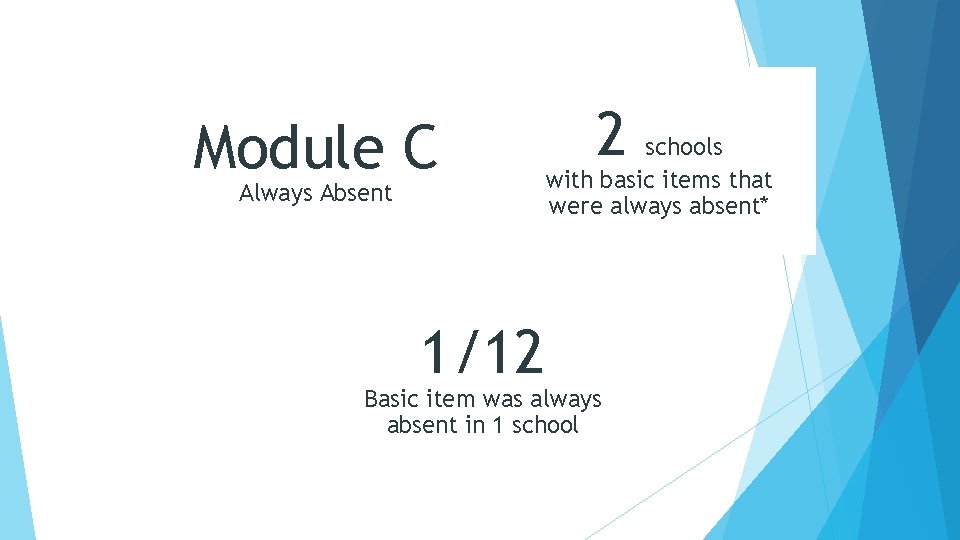 Module C
Always Absent

2 schools
with basic items that were always absent*

1/12
Basic item was always absent in 1 school